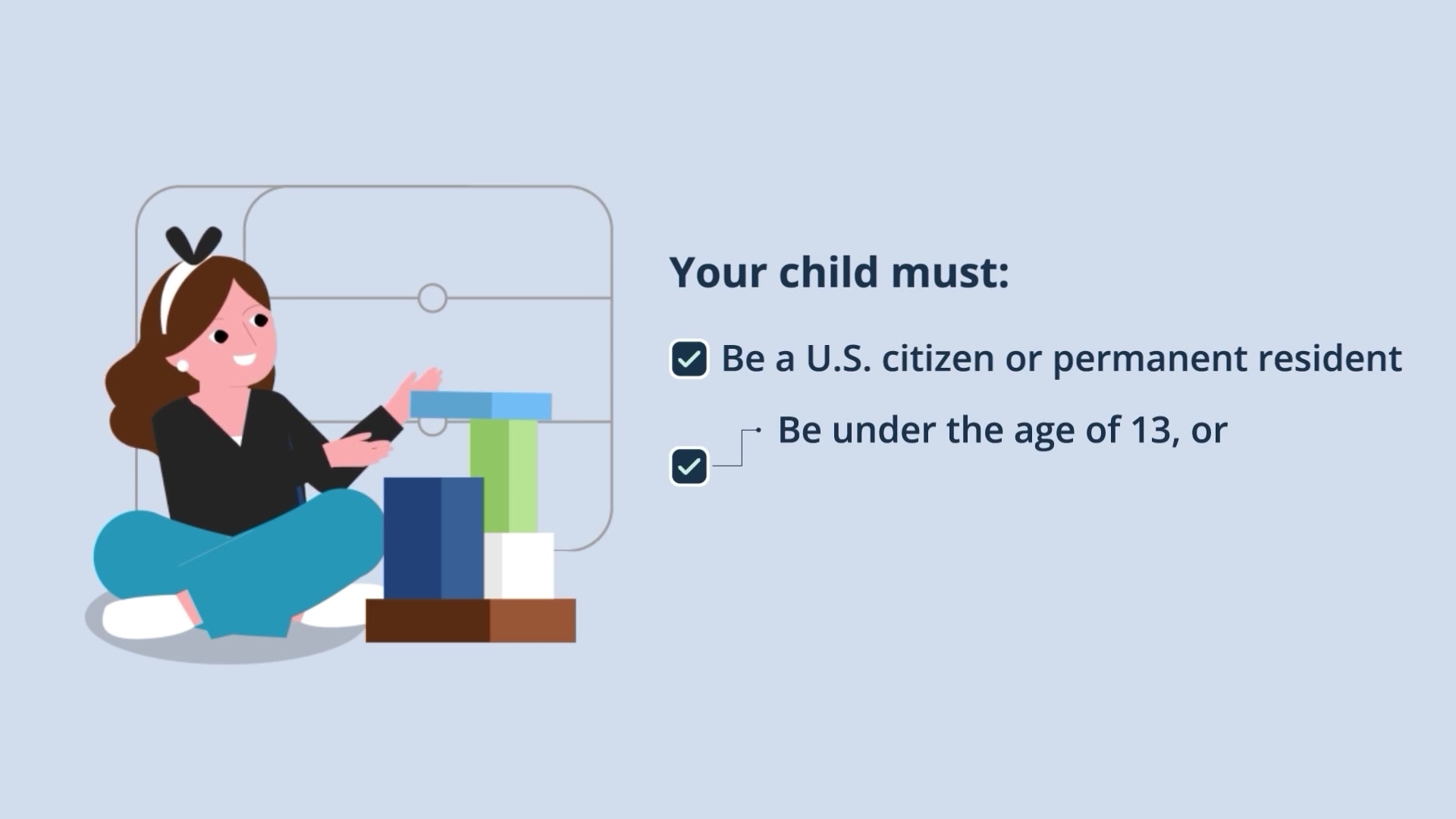 Your child must:

Be a U.S. citizen or permanent resident

Be under the age of 13, or